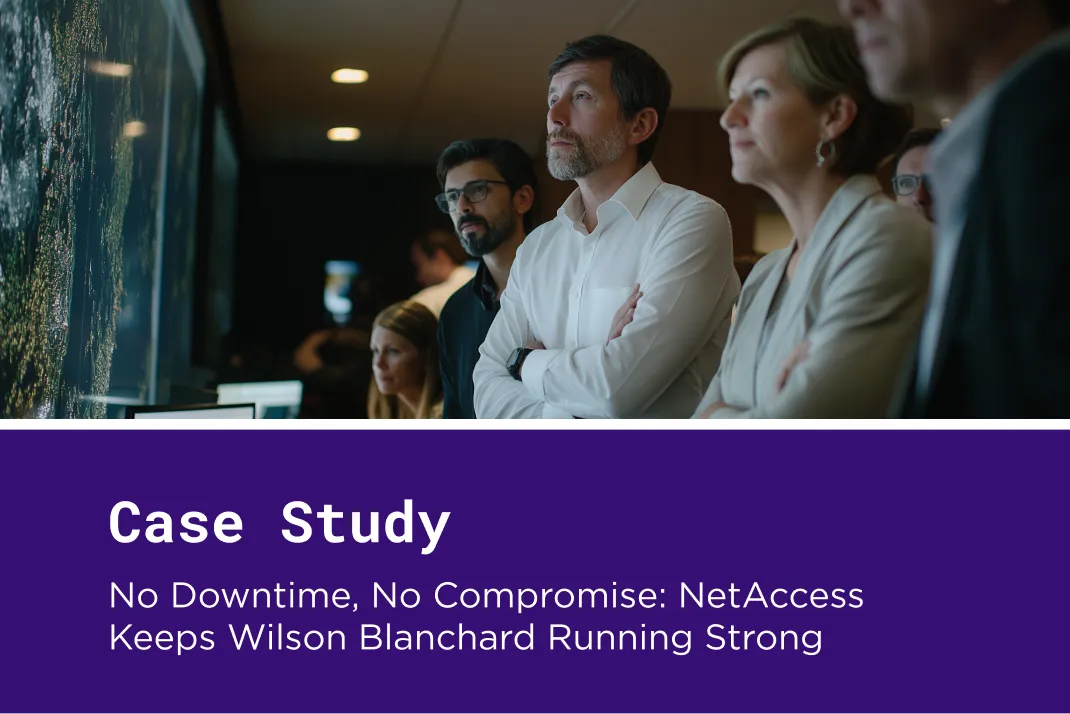 Case Study

No Downtime, No Compromise: NetAccess Keeps Wilson Blanchard Running Strong